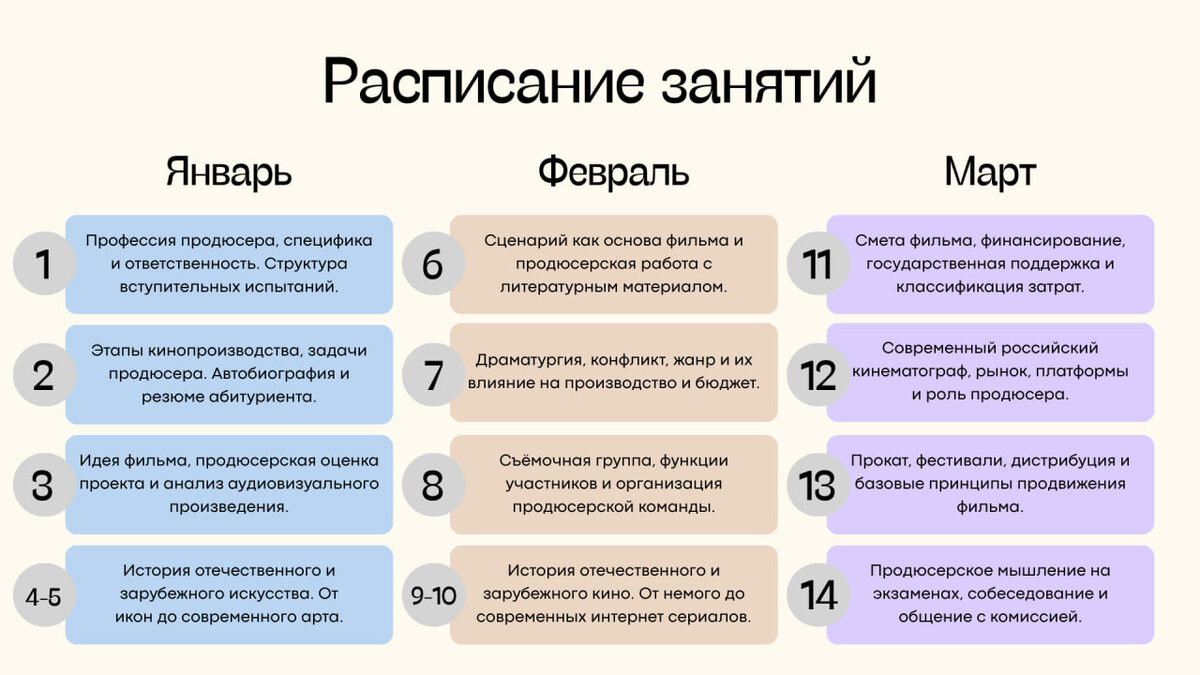 Расписание занятий

Январь

1 Профессия продюсера, специфика и ответственность. Структура вступительных испытаний.

2 Этапы кинопроизводства, задачи продюсера. Автобиография и резюме абитуриента.

3 Идея фильма, продюсерская оценка проекта и анализ аудиовизуального произведения.

4-5 История отечественного и зарубежного искусства. От икон до современного арта.

Февраль

6 Сценарий как основа фильма и продюсерская работа с литературным материалом.

7 Драматургия, конфликт, жанр и их влияние на производство и бюджет.

8 Съёмочная группа, функции участников и организация продюсерской команды.

9-10 История отечественного и зарубежного кино. От немого до современных интернет сериалов.

Март

11 Смета фильма, финансирование, государственная поддержка и классификация затрат.

12 Современный российский кинематограф, рынок, платформы и роль продюсера.

13 Прокат, фестивали, дистрибуция и базовые принципы продвижения фильма.

14 Продюсерское мышление на экзаменах, собеседование и общение с комиссией.